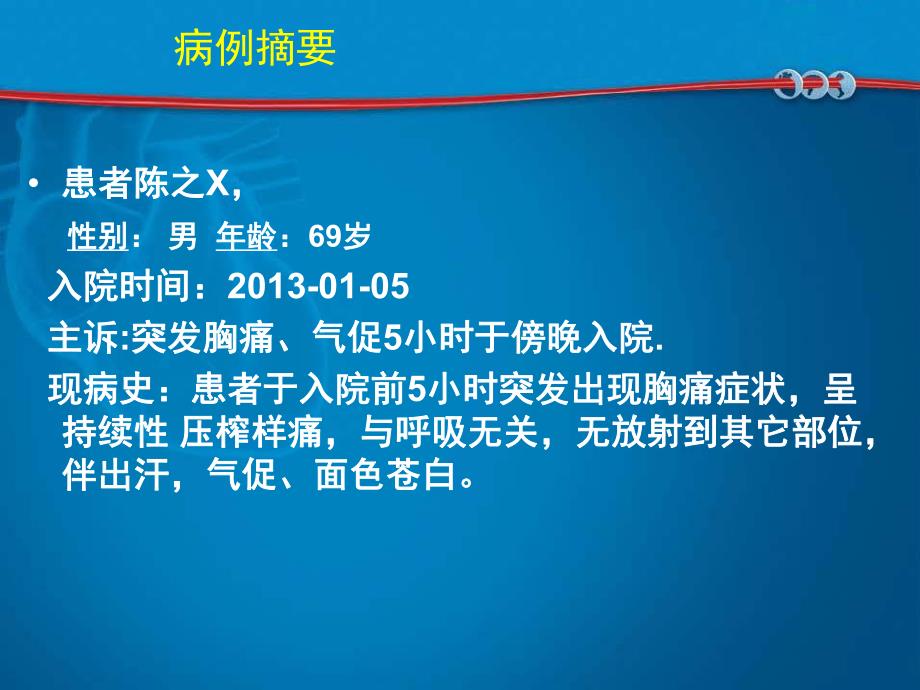 病例摘要

• 患者陈之X，
性别： 男 年龄：69岁
入院时间：2013-01-05
主诉:突发胸痛、气促5小时于傍晚入院.
现病史：患者于入院前5小时突发出现胸痛症状，呈持续性 压榨样痛，与呼吸无关，无放射到其它部位，伴出汗，气促、面色苍白。